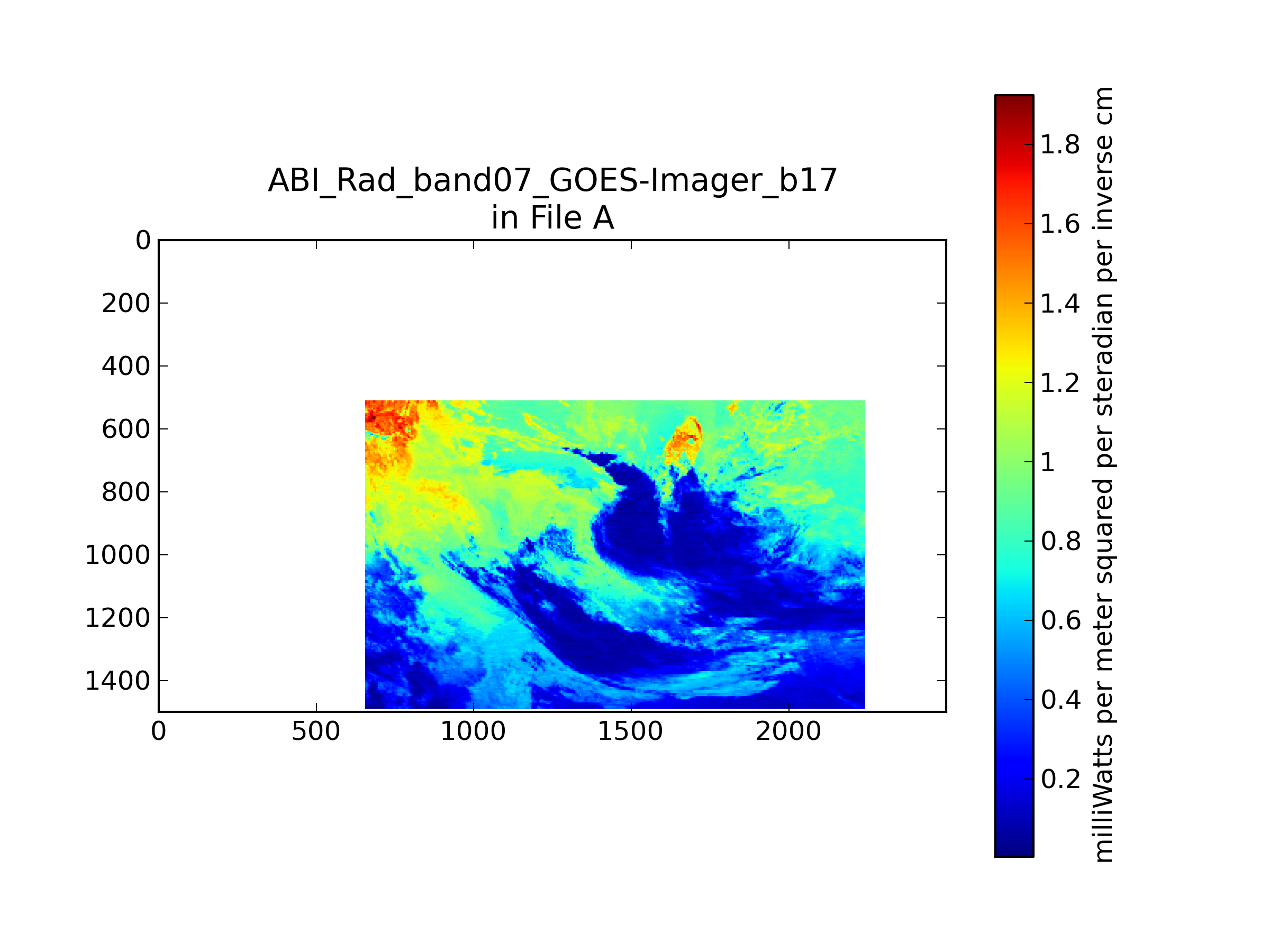 ABI_Rad_band07_GOES-Imager_b17
in File A

0
200
400
600
800
1000
1200
1400

0
500
1000
1500
2000

1.8
1.6
1.4
1.2
1
0.8
0.6
0.4
0.2

milliWatts per meter squared per steradian per inverse cm